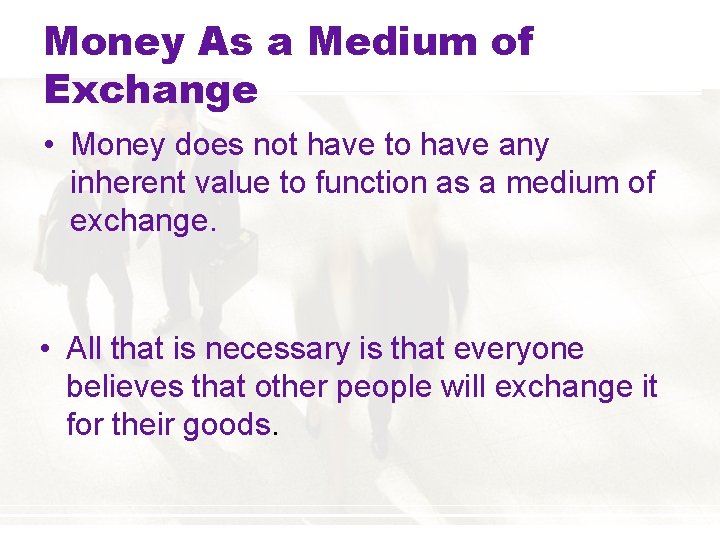 Money As a Medium of Exchange

• Money does not have to have any inherent value to function as a medium of exchange.

• All that is necessary is that everyone believes that other people will exchange it for their goods.